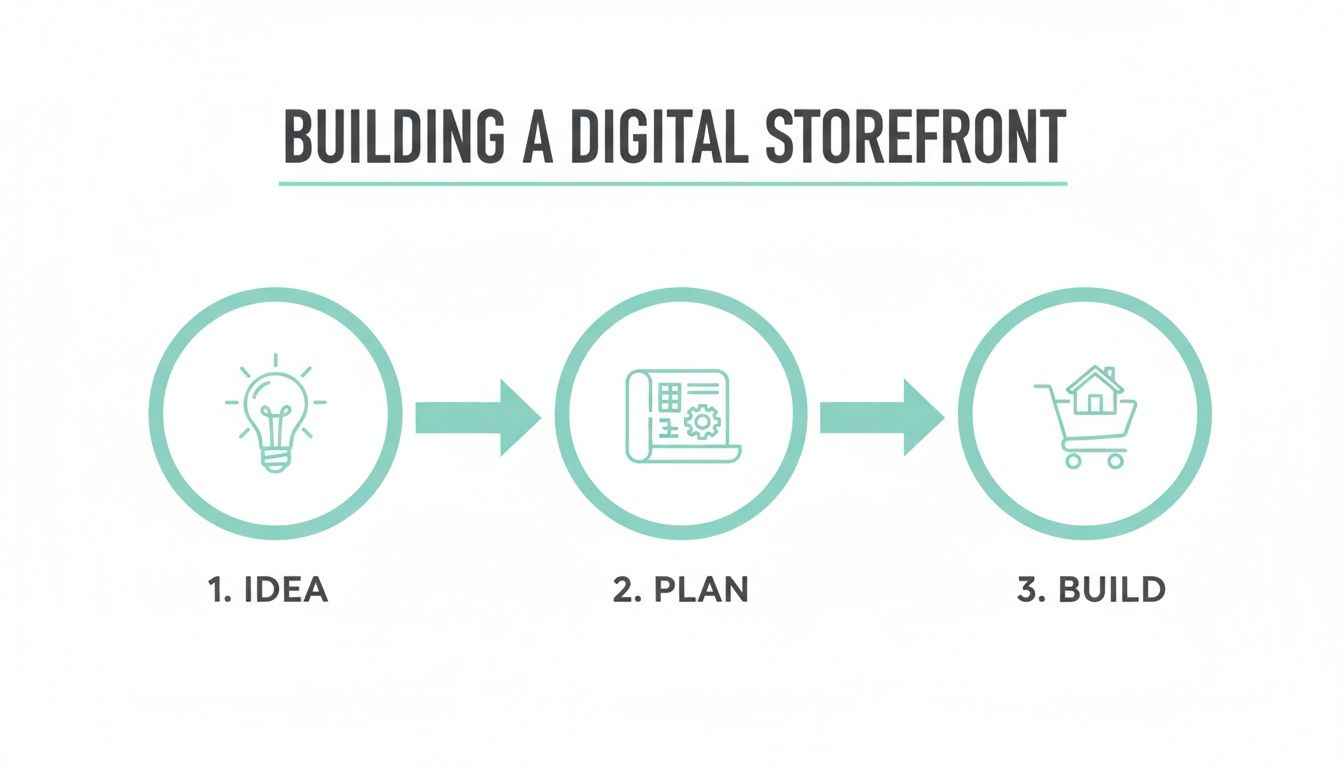 BUILDING A DIGITAL STOREFRONT

1. IDEA

2. PLAN

3. BUILD